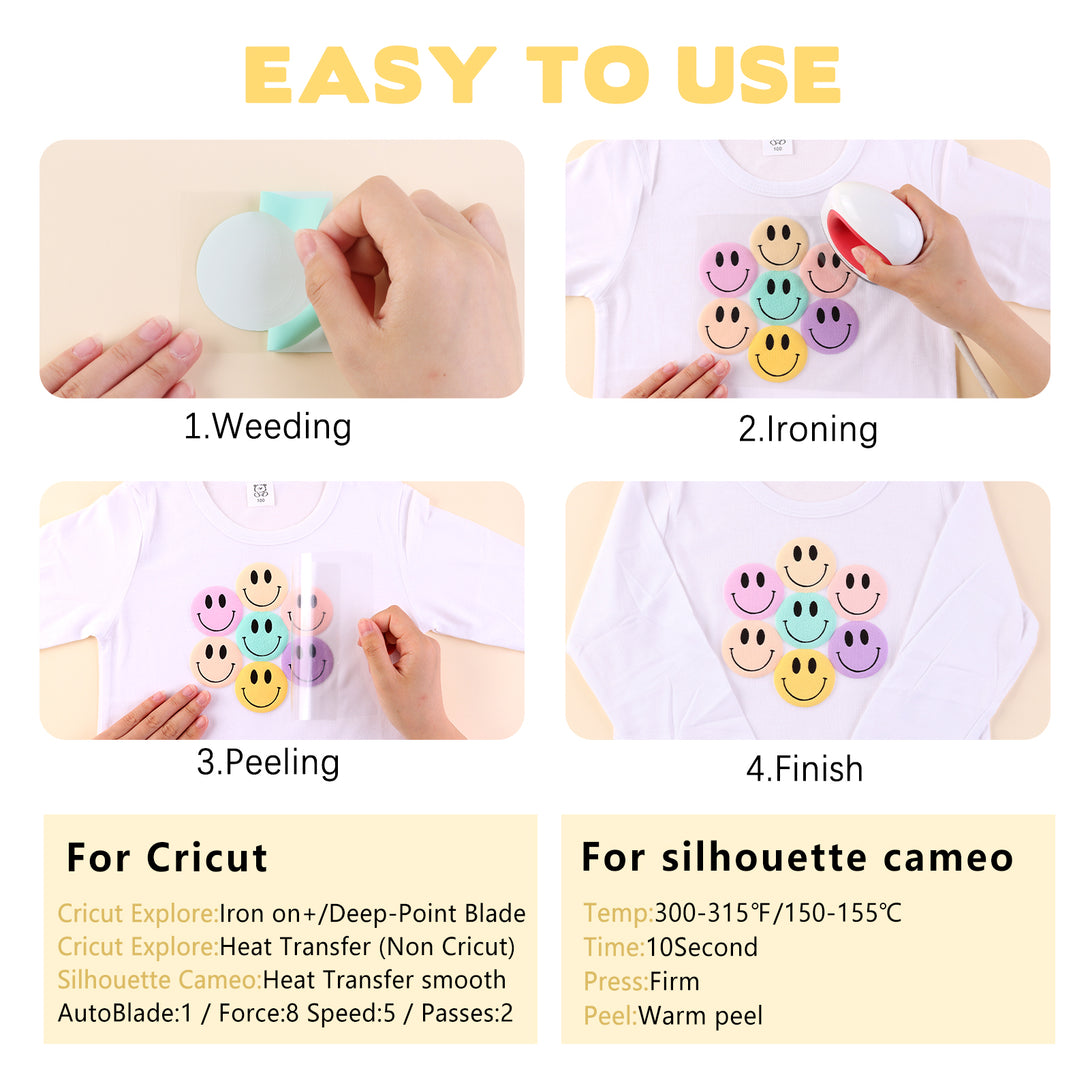 EASY TO USE

1.Weeding

2.Ironing

3.Peeling

4.Finish

For Cricut

Cricut Explore:Iron on+/Deep-Point Blade
Cricut Explore:Heat Transfer (Non Cricut)
Silhouette Cameo:Heat Transfer smooth
AutoBlade:1 / Force:8 Speed:5 / Passes:2

For silhouette cameo

Temp:300-315℉/150-155℃
Time:10Second
Press:Firm
Peel:Warm peel